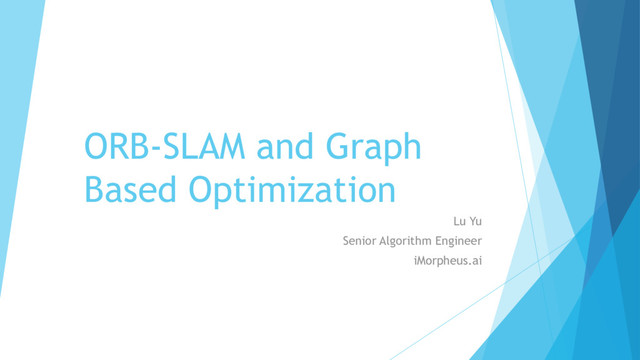 ORB-SLAM and Graph Based Optimization

Lu Yu
Senior Algorithm Engineer
iMorpheus.ai